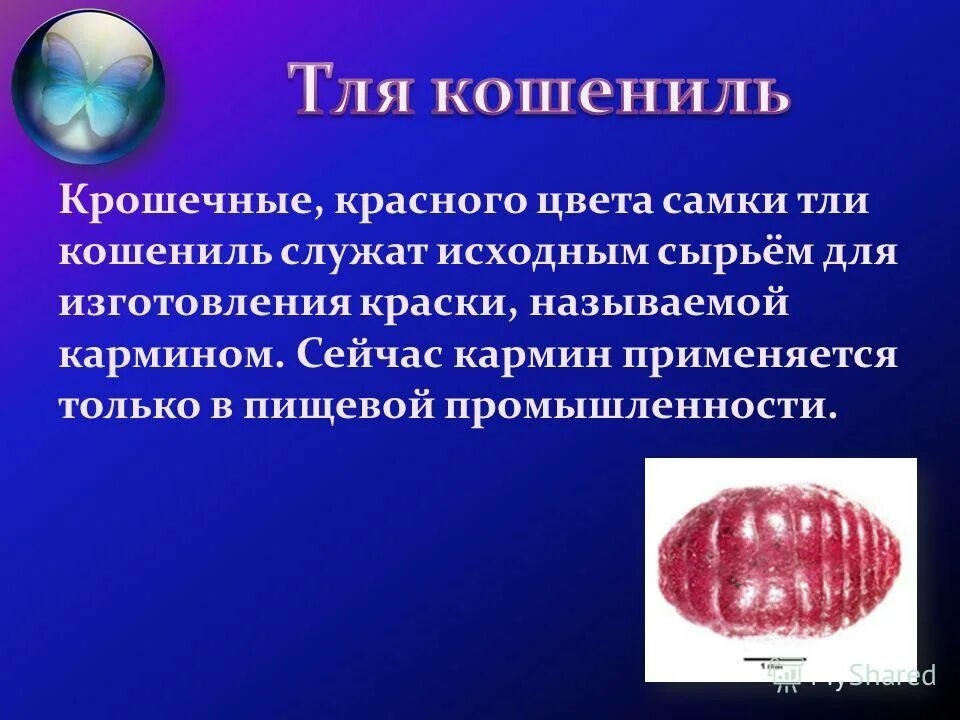 Тля кошениль

Крошечные, красного цвета самки тли кошениль служат исходным сырьём для изготовления краски, называемой кармином. Сейчас кармин применяется только в пищевой промышленности.

MyShared